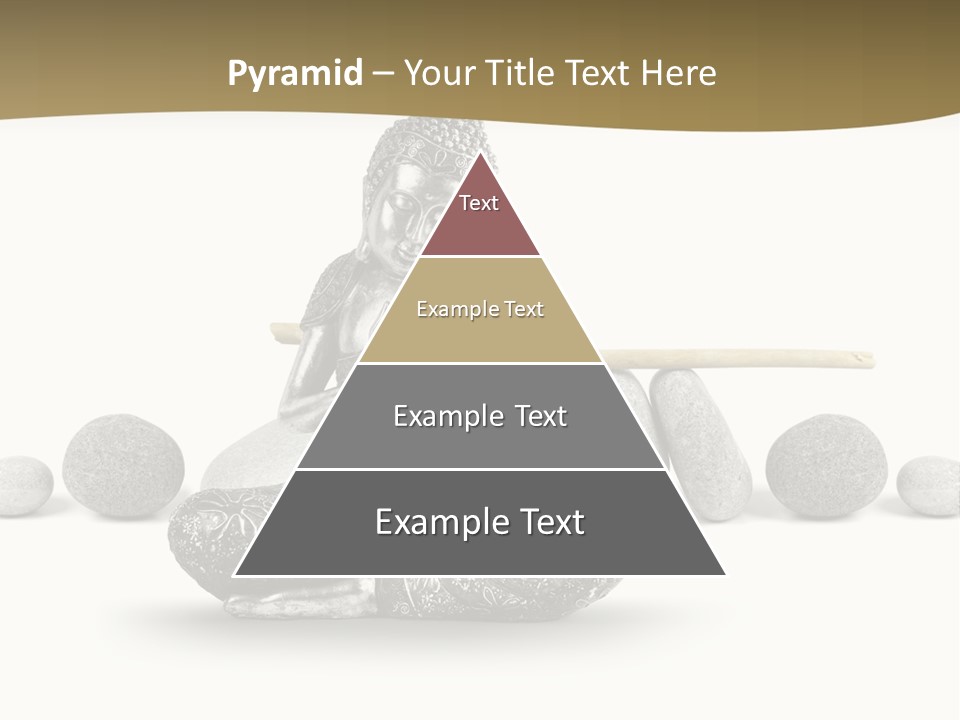 Pyramid – Your Title Text Here

Text

Example Text

Example Text

Example Text